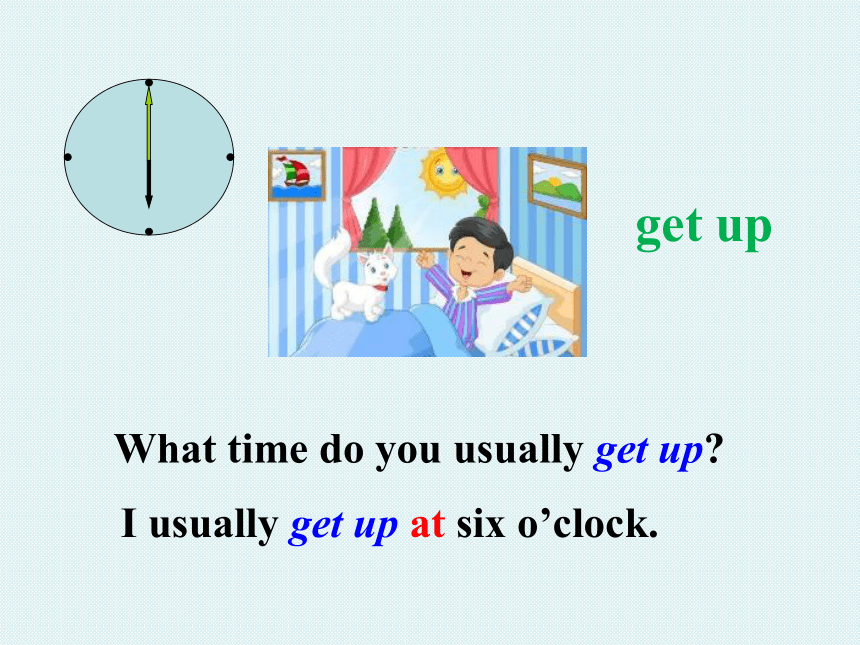 get up

What time do you usually get up?

I usually get up at six o’clock.